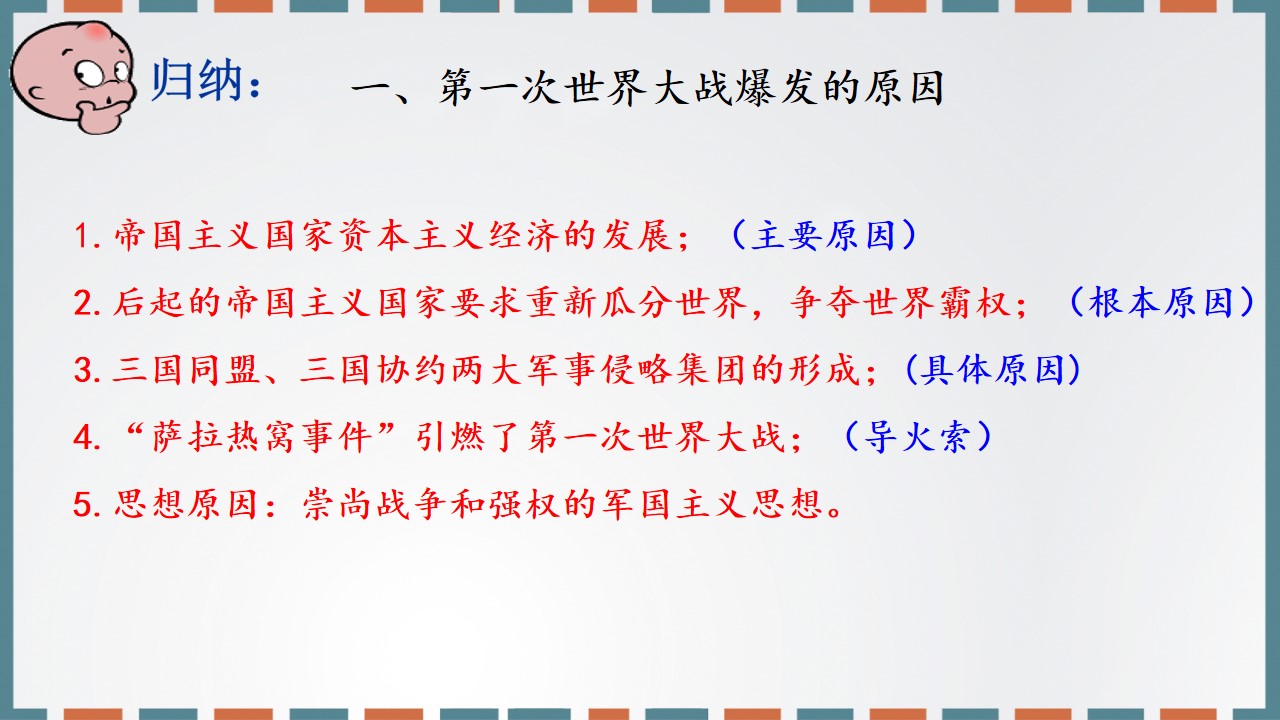 归纳：　一、第一次世界大战爆发的原因

1.帝国主义国家资本主义经济的发展；（主要原因）

2.后起的帝国主义国家要求重新瓜分世界，争夺世界霸权；（根本原因）

3.三国同盟、三国协约两大军事侵略集团的形成；(具体原因)

4.“萨拉热窝事件”引燃了第一次世界大战；（导火索）

5.思想原因：崇尚战争和强权的军国主义思想。